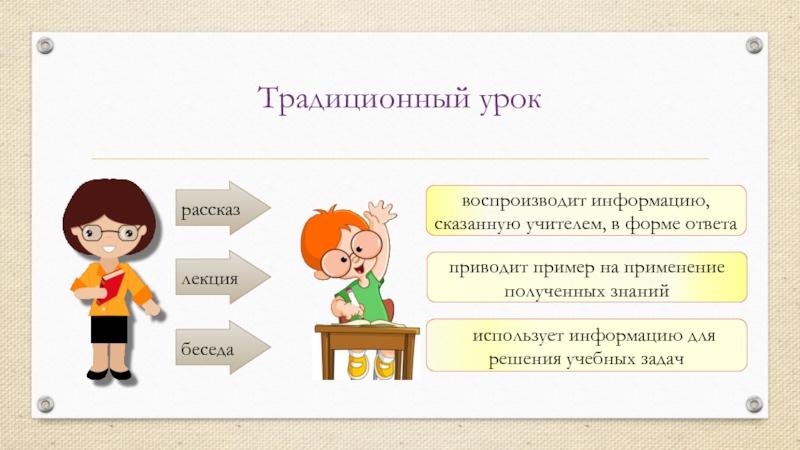 Традиционный урок

рассказ

лекция

беседа

воспроизводит информацию, сказанную учителем, в форме ответа

приводит пример на применение полученных знаний

использует информацию для решения учебных задач